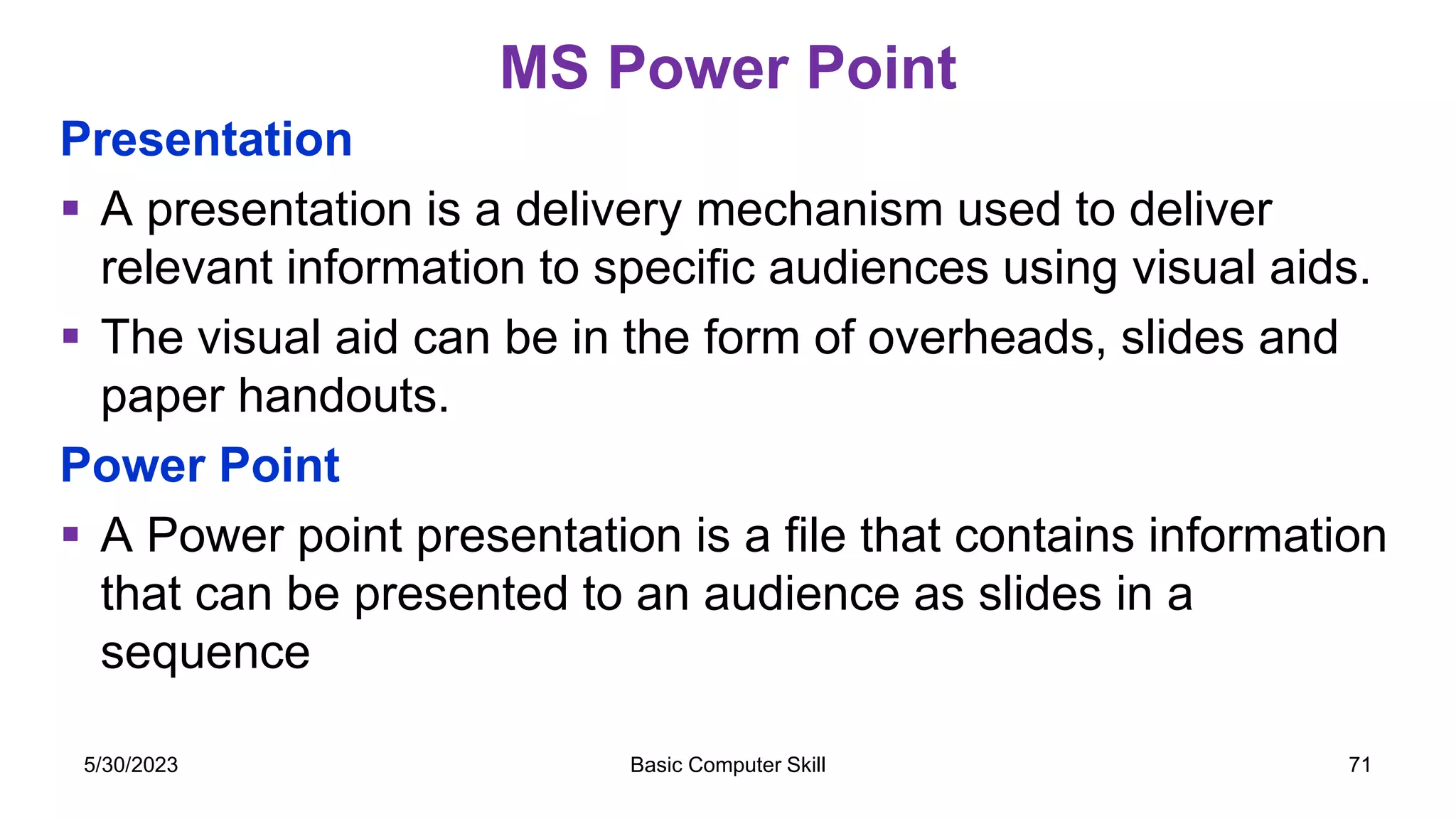 MS Power Point

Presentation

▪ A presentation is a delivery mechanism used to deliver relevant information to specific audiences using visual aids.

▪ The visual aid can be in the form of overheads, slides and paper handouts.

Power Point

▪ A Power point presentation is a file that contains information that can be presented to an audience as slides in a sequence

5/30/2023

Basic Computer Skill

71